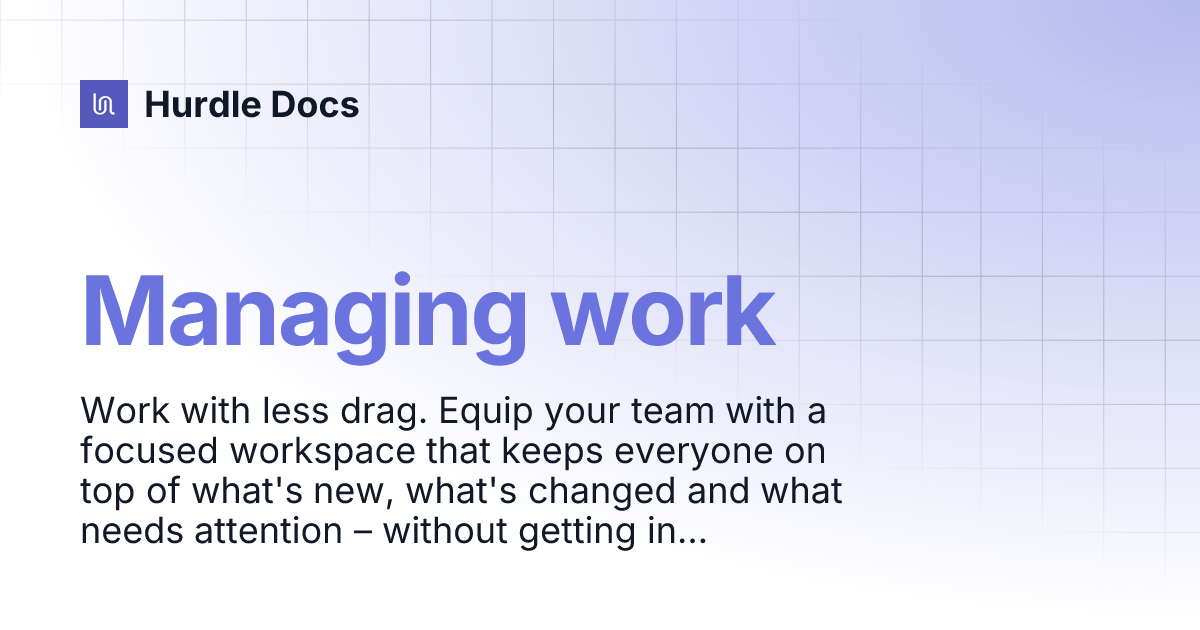 Hurdle Docs

Managing work

Work with less drag. Equip your team with a focused workspace that keeps everyone on top of what's new, what's changed and what needs attention – without getting in...